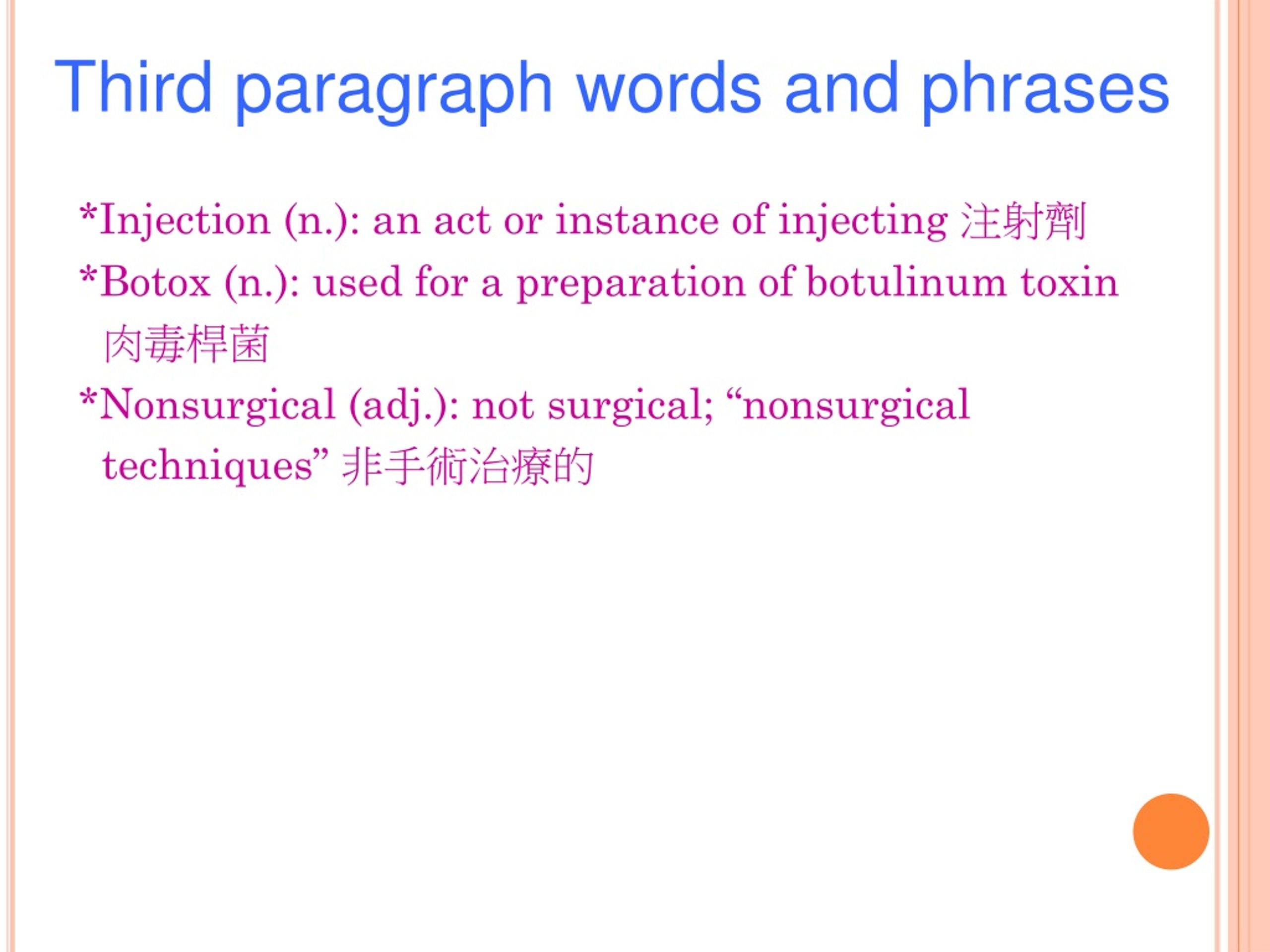 Third paragraph words and phrases

*Injection (n.): an act or instance of injecting 注射劑

*Botox (n.): used for a preparation of botulinum toxin 肉毒桿菌

*Nonsurgical (adj.): not surgical; “nonsurgical techniques” 非手術治療的